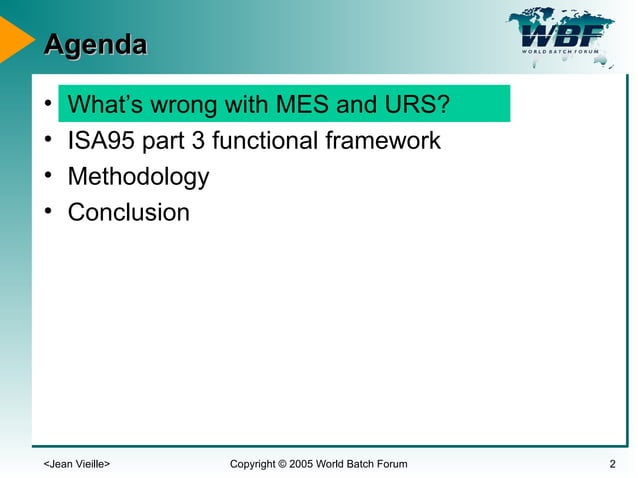 Agenda

WBF
WORLD BATCH FORUM

• What's wrong with MES and URS?
• ISA95 part 3 functional framework
• Methodology
• Conclusion

<Jean Vieille>
Copyright © 2005 World Batch Forum
2